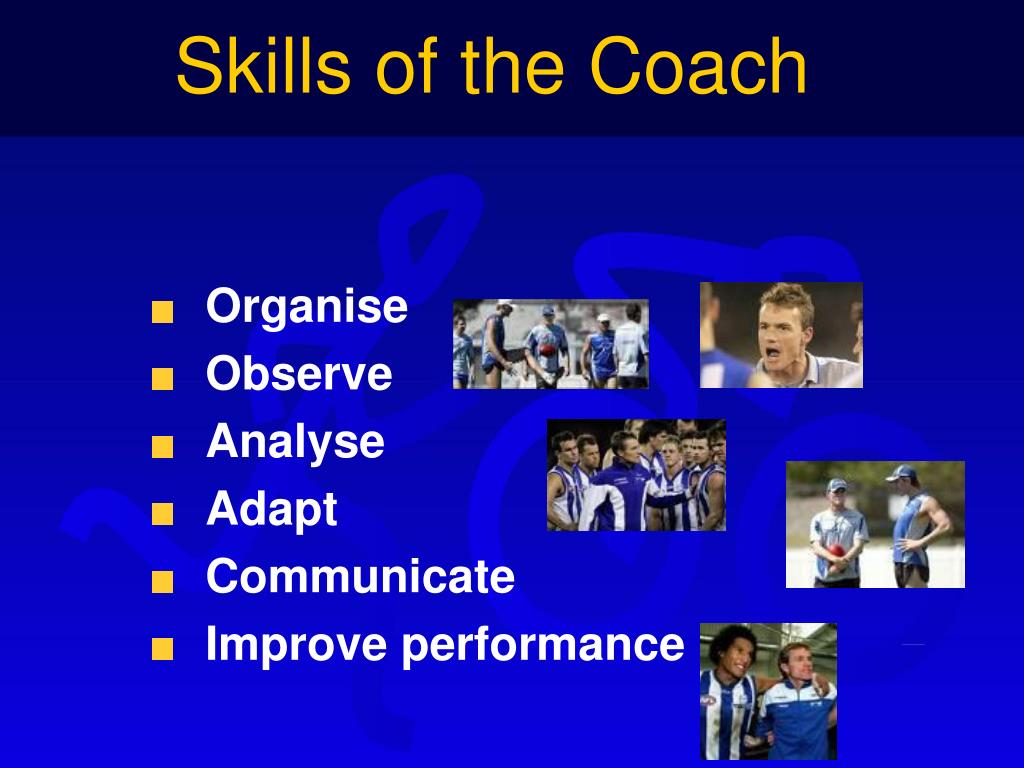 Skills of the Coach

- Organise
- Observe
- Analyse
- Adapt
- Communicate
- Improve performance